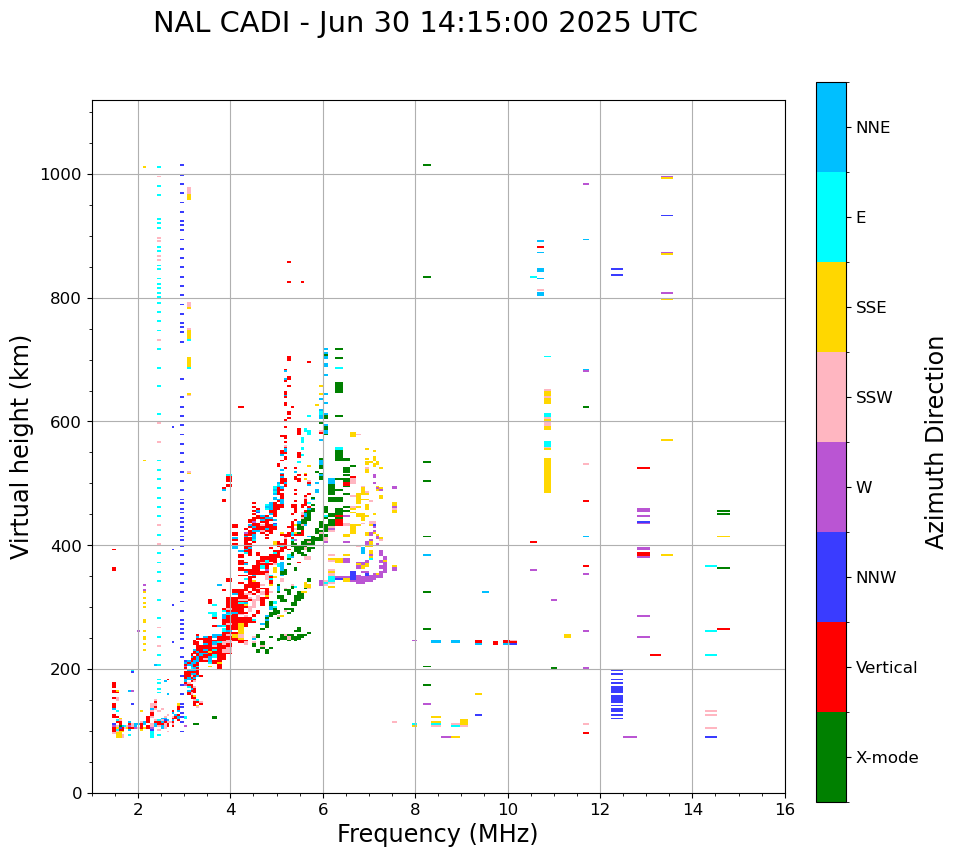 NAL CADI - Jun 30 14:15:00 2025 UTC

Virtual height (km)

1000
800
600
400
200
0

2
4
6
8
10
12
14
16

Frequency (MHz)

NNE
E
SSE
SSW
W
NNW
Vertical
X-mode

Azimuth Direction